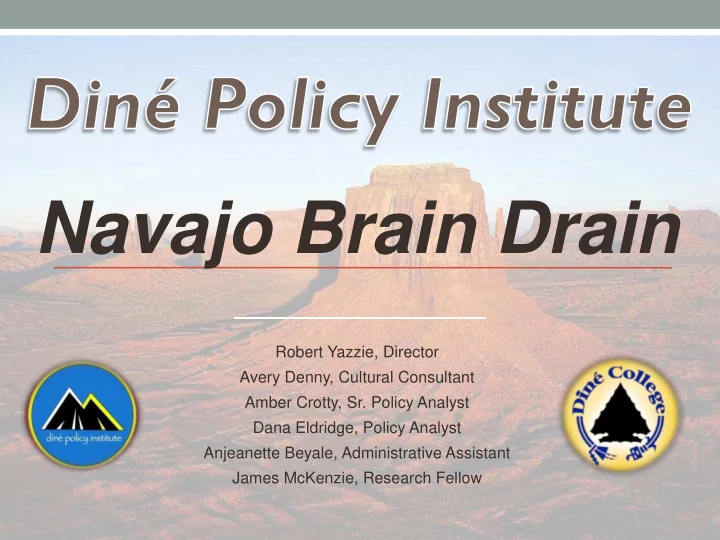 Diné Policy Institute

Navajo Brain Drain

Robert Yazzie, Director
Avery Denny, Cultural Consultant
Amber Crotty, Sr. Policy Analyst
Dana Eldridge, Policy Analyst
Anjeanette Beyale, Administrative Assistant
James McKenzie, Research Fellow

diné policy institute

Diné College